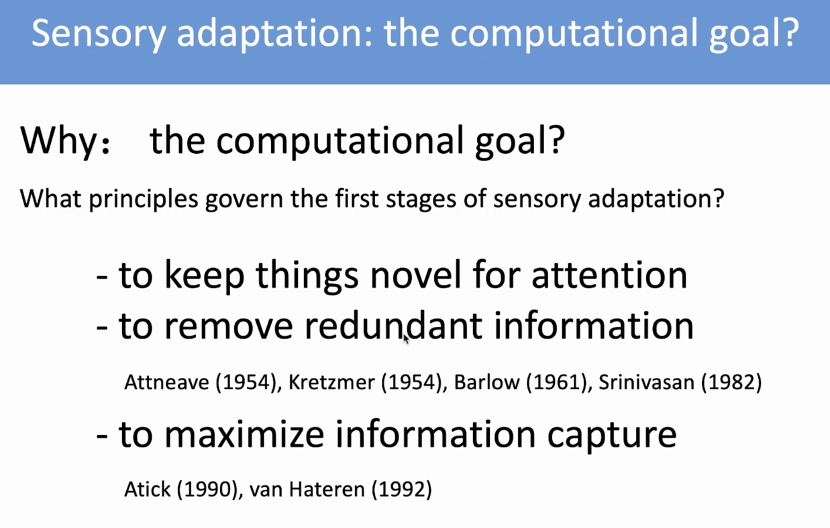 Sensory adaptation: the computational goal?

Why： the computational goal?

What principles govern the first stages of sensory adaptation?

- to keep things novel for attention
- to remove redundant information

Attneave (1954), Kretzmer (1954), Barlow (1961), Srinivasan (1982)

- to maximize information capture

Atick (1990), van Hateren (1992)